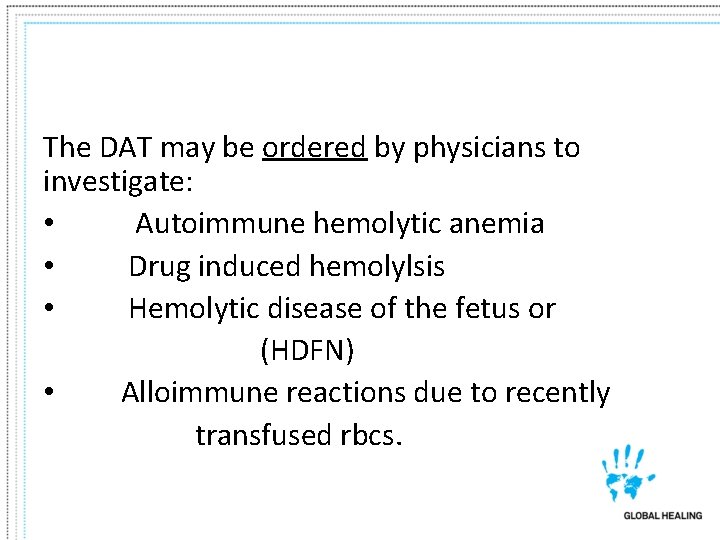 The DAT may be ordered by physicians to investigate:

• Autoimmune hemolytic anemia
• Drug induced hemolylsis
• Hemolytic disease of the fetus or (HDFN)
• Alloimmune reactions due to recently transfused rbcs.

GLOBAL HEALING